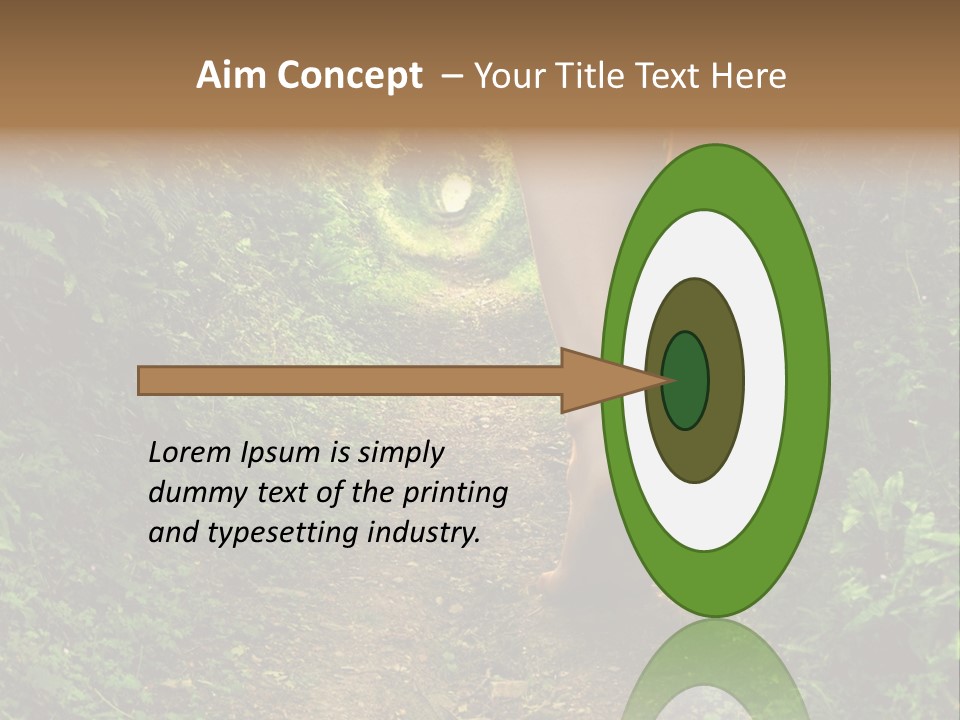 Aim Concept – Your Title Text Here

Lorem Ipsum is simply dummy text of the printing and typesetting industry.